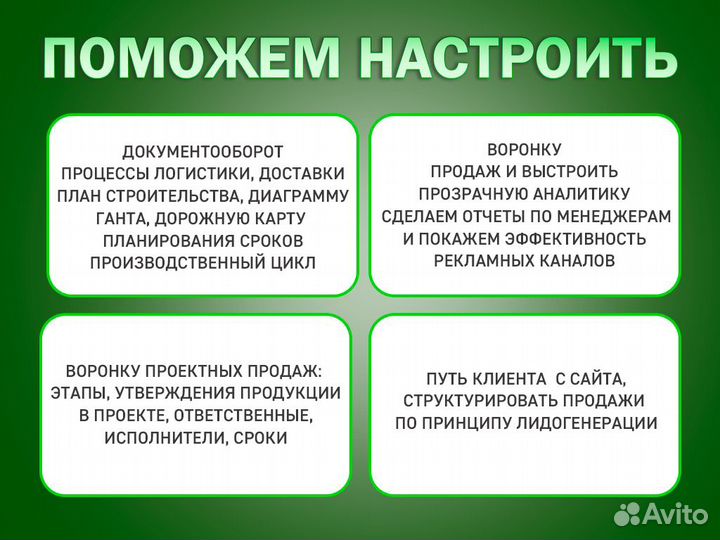 ПОМОЖЕМ НАСТРОИТЬ

ДОКУМЕНТООБОРОТ
ПРОЦЕССЫ ЛОГИСТИКИ, ДОСТАВКИ
ПЛАН СТРОИТЕЛЬСТВА, ДИАГРАММУ ГАНТА, ДОРОЖНУЮ КАРТУ ПЛАНИРОВАНИЯ СРОКОВ
ПРОИЗВОДСТВЕННЫЙ ЦИКЛ

ВОРОНКУ ПРОДАЖ И ВЫСТРОИТЬ ПРОЗРАЧНУЮ АНАЛИТИКУ
СДЕЛАЕМ ОТЧЕТЫ ПО МЕНЕДЖЕРАМ И ПОКАЖЕМ ЭФФЕКТИВНОСТЬ РЕКЛАМНЫХ КАНАЛОВ

ВОРОНКУ ПРОЕКТНЫХ ПРОДАЖ: ЭТАПЫ, УТВЕРЖДЕНИЯ ПРОДУКЦИИ В ПРОЕКТЕ, ОТВЕТСТВЕННЫЕ, ИСПОЛНИТЕЛИ, СРОКИ

ПУТЬ КЛИЕНТА С САЙТА, СТРУКТУРИРОВАТЬ ПРОДАЖИ ПО ПРИНЦИПУ ЛИДОГЕНЕРАЦИИ

Avito